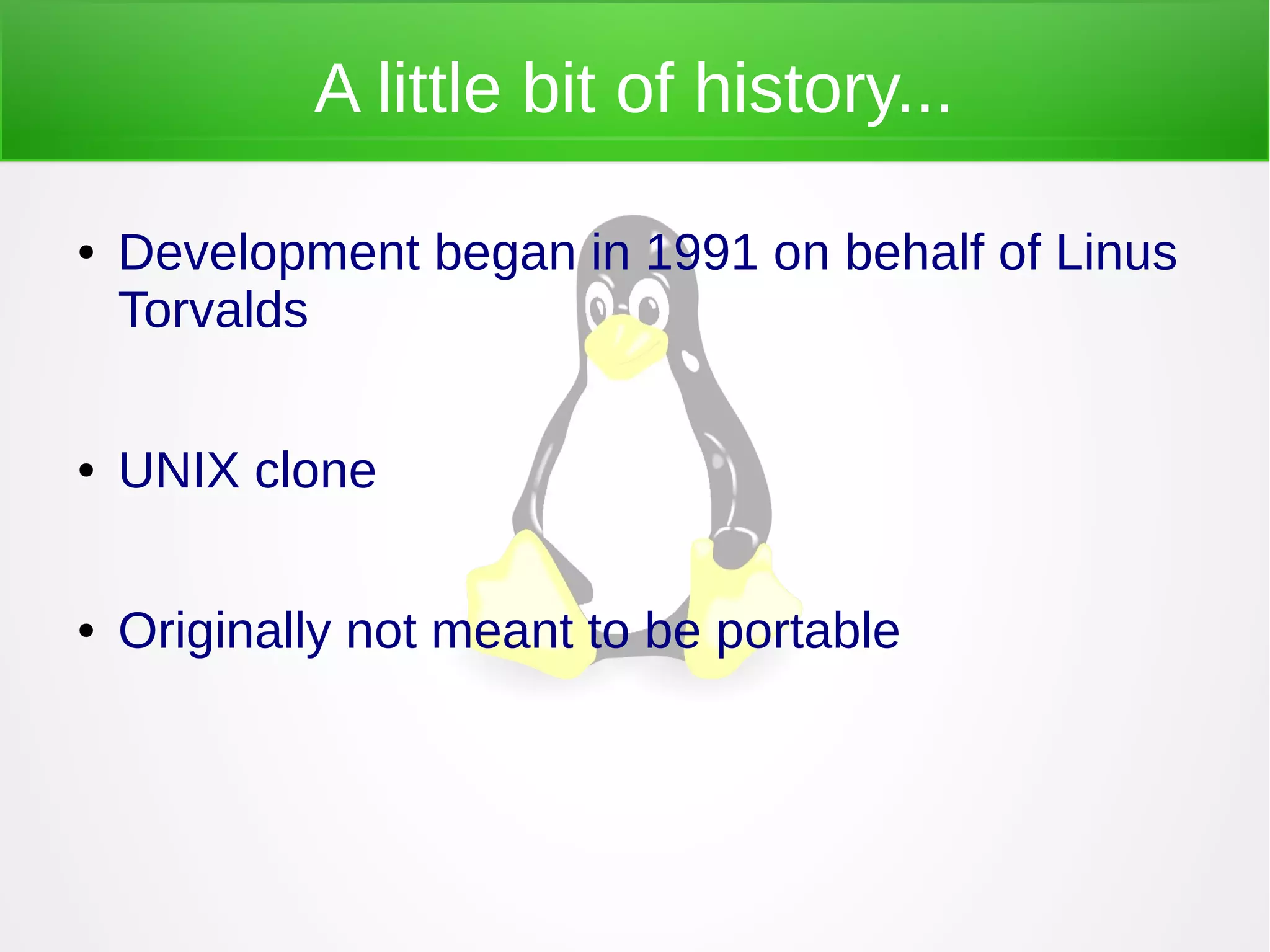 A little bit of history...

• Development began in 1991 on behalf of Linus Torvalds

• UNIX clone

• Originally not meant to be portable